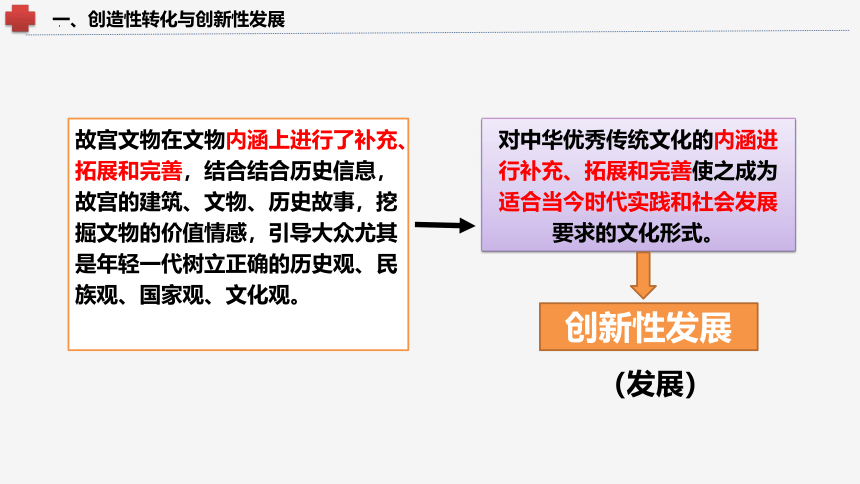 一、创造性转化与创新性发展

故宫文物在文物内涵上进行了补充、拓展和完善，结合结合历史信息，故宫的建筑、文物、历史故事，挖掘文物的价值情感，引导大众尤其是年轻一代树立正确的历史观、民族观、国家观、文化观。

对中华优秀传统文化的内涵进行补充、拓展和完善使之成为适合当今时代实践和社会发展要求的文化形式。

创新性发展

（发展）